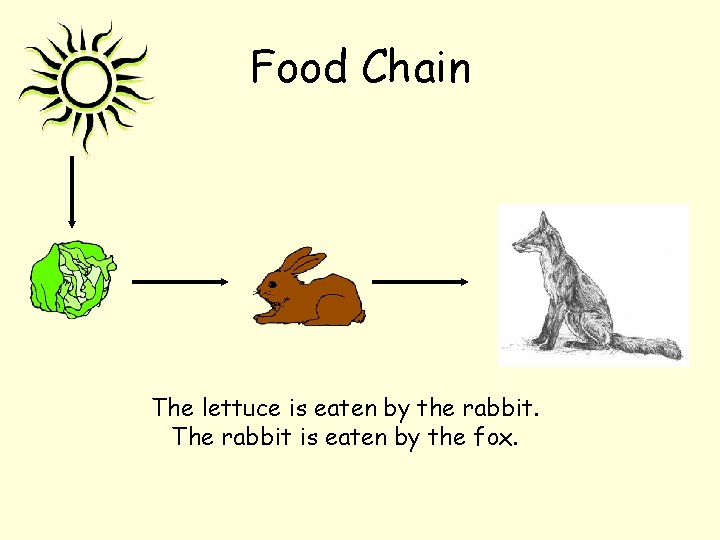 Food Chain

The lettuce is eaten by the rabbit.
The rabbit is eaten by the fox.